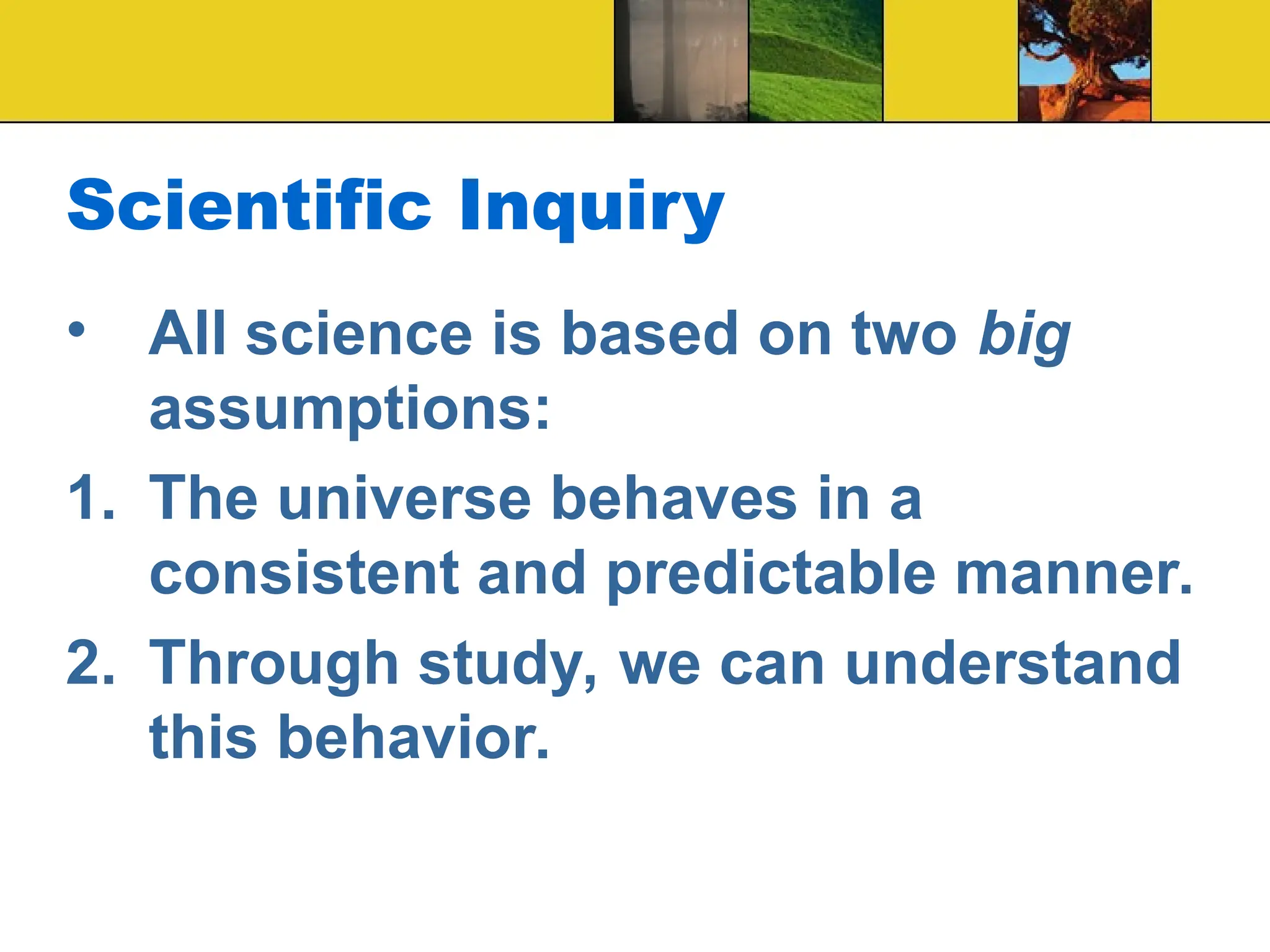 Scientific Inquiry

• All science is based on two big assumptions:

1. The universe behaves in a consistent and predictable manner.

2. Through study, we can understand this behavior.